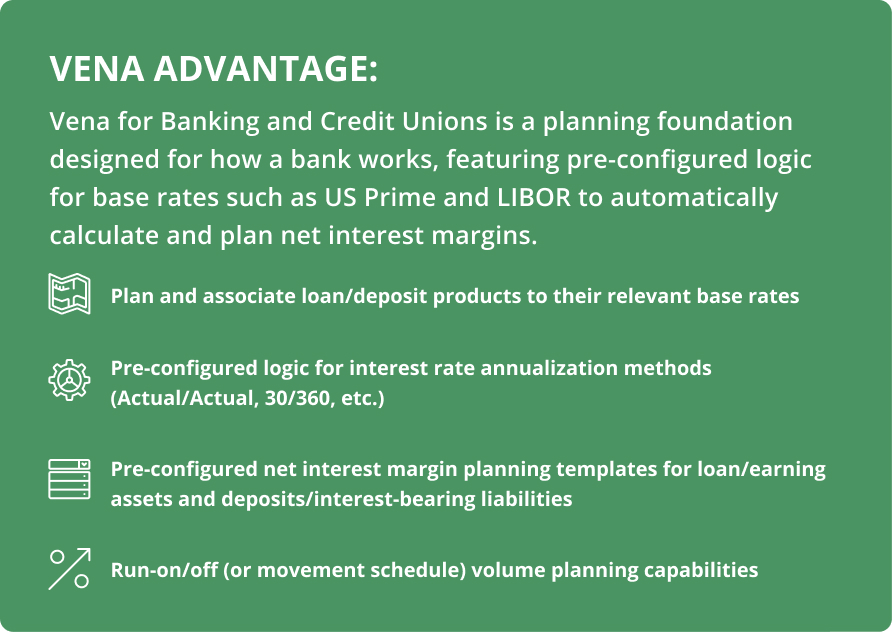 VENA ADVANTAGE:

Vena for Banking and Credit Unions is a planning foundation designed for how a bank works, featuring pre-configured logic for base rates such as US Prime and LIBOR to automatically calculate and plan net interest margins.

Plan and associate loan/deposit products to their relevant base rates

Pre-configured logic for interest rate annualization methods (Actual/Actual, 30/360, etc.)

Pre-configured net interest margin planning templates for loan/earning assets and deposits/interest-bearing liabilities

Run-on/off (or movement schedule) volume planning capabilities